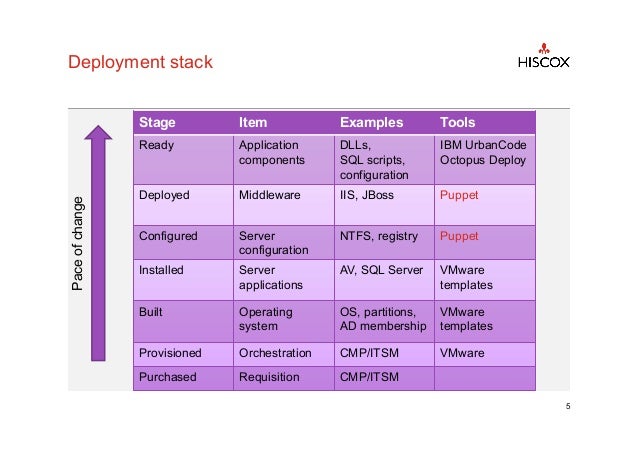 Deployment stack

HISCOX

Pace of change

| Stage | Item | Examples | Tools |
|---|---|---|---|
| Ready | Application components | DLLs, SQL scripts, configuration | IBM UrbanCode Octopus Deploy |
| Deployed | Middleware | IIS, JBoss | Puppet |
| Configured | Server configuration | NTFS, registry | Puppet |
| Installed | Server applications | AV, SQL Server | VMware templates |
| Built | Operating system | OS, partitions, AD membership | VMware templates |
| Provisioned | Orchestration | CMP/ITSM | VMware |
| Purchased | Requisition | CMP/ITSM | |

5